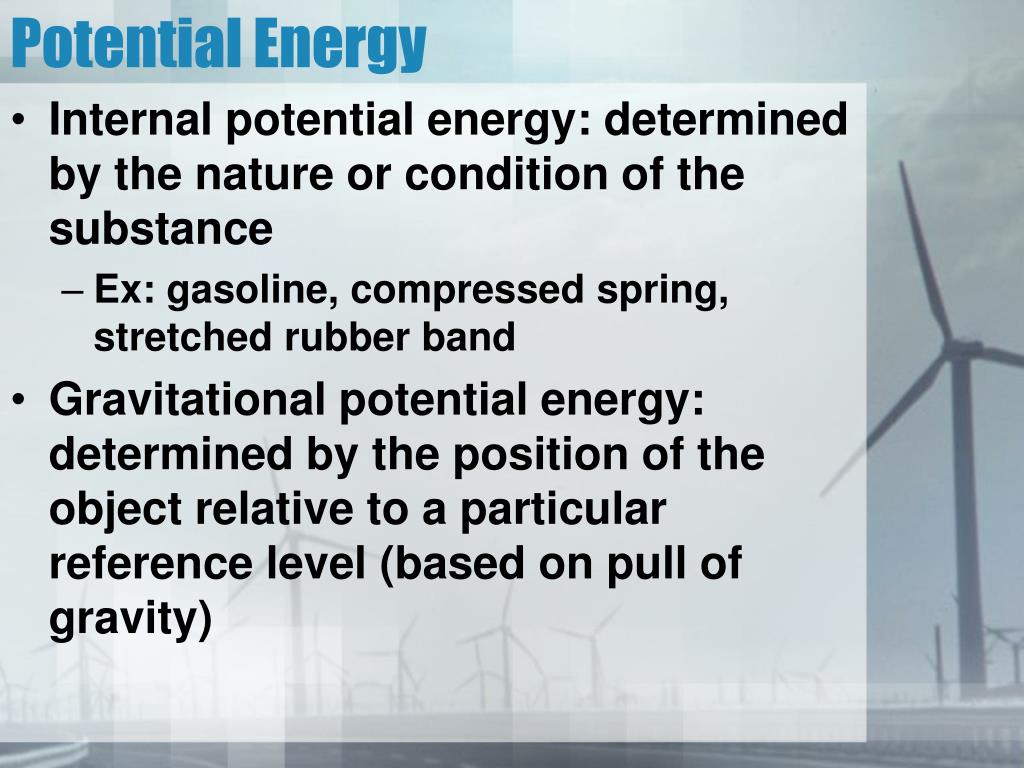 Potential Energy

• Internal potential energy: determined by the nature or condition of the substance

– Ex: gasoline, compressed spring, stretched rubber band

• Gravitational potential energy: determined by the position of the object relative to a particular reference level (based on pull of gravity)